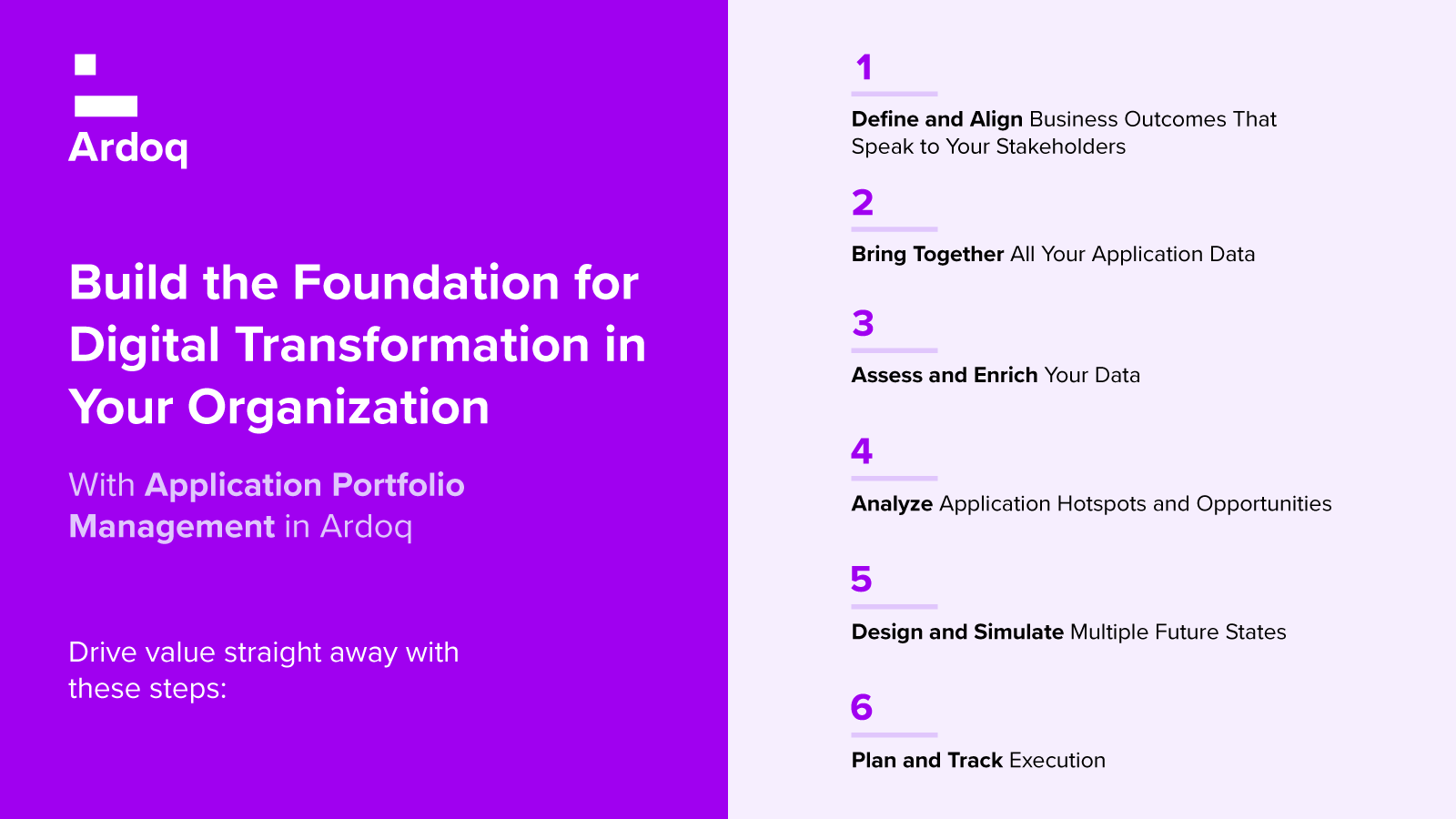 Ardoq

Build the Foundation for Digital Transformation in Your Organization

With Application Portfolio Management in Ardoq

Drive value straight away with these steps:

1

Define and Align Business Outcomes That Speak to Your Stakeholders

2

Bring Together All Your Application Data

3

Assess and Enrich Your Data

4

Analyze Application Hotspots and Opportunities

5

Design and Simulate Multiple Future States

6

Plan and Track Execution